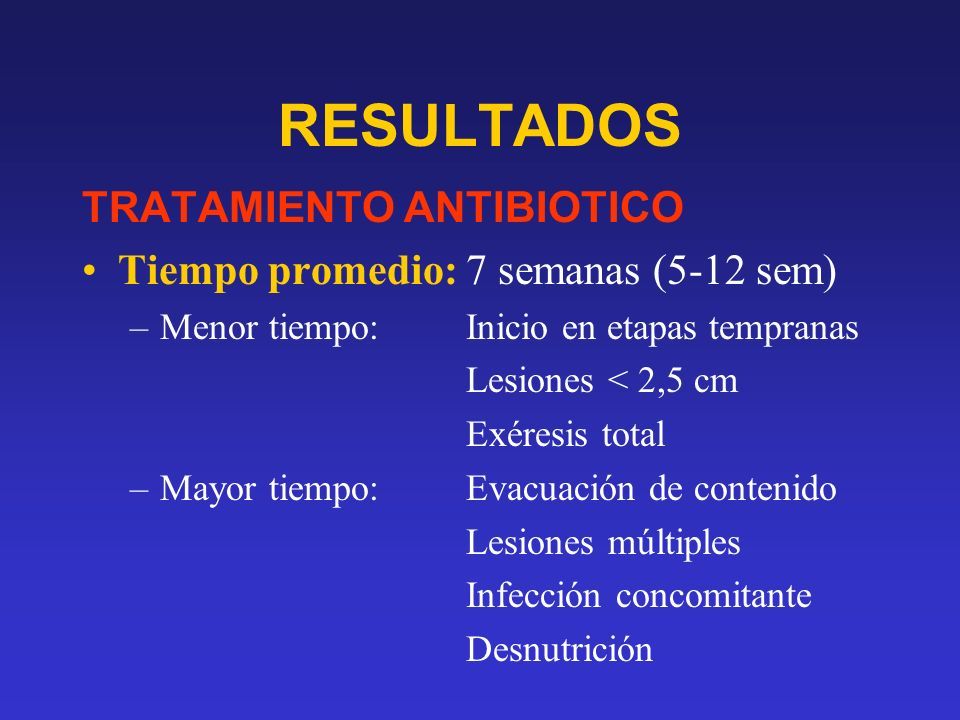 RESULTADOS

TRATAMIENTO ANTIBIOTICO

• Tiempo promedio: 7 semanas (5-12 sem)

– Menor tiempo: Inicio en etapas tempranas
Lesiones < 2,5 cm
Exéresis total

– Mayor tiempo: Evacuación de contenido
Lesiones múltiples
Infección concomitante
Desnutrición